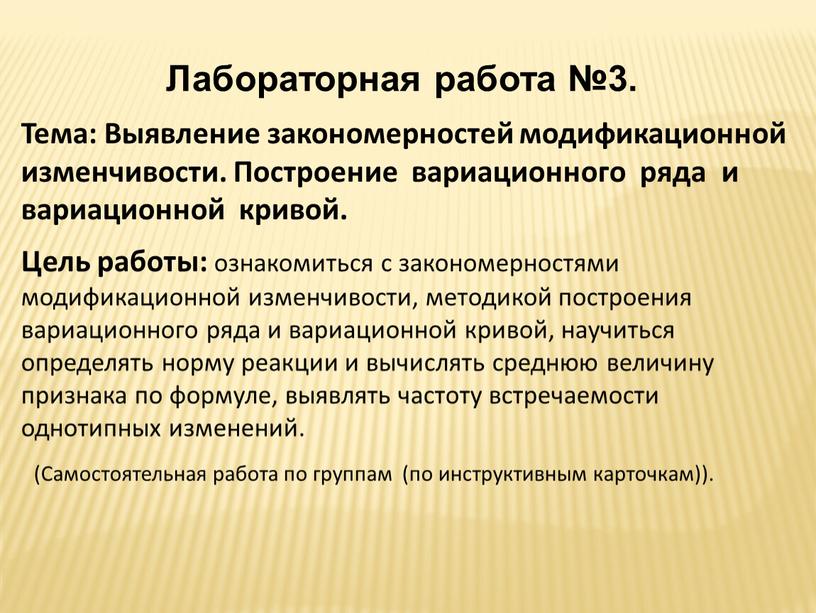 Лабораторная работа №3.

Тема: Выявление закономерностей модификационной изменчивости. Построение вариационного ряда и вариационной кривой.

Цель работы: ознакомиться с закономерностями модификационной изменчивости, методикой построения вариационного ряда и вариационной кривой, научиться определять норму реакции и вычислять среднюю величину признака по формуле, выявлять частоту встречаемости однотипных изменений.

(Самостоятельная работа по группам (по инструктивным карточкам)).